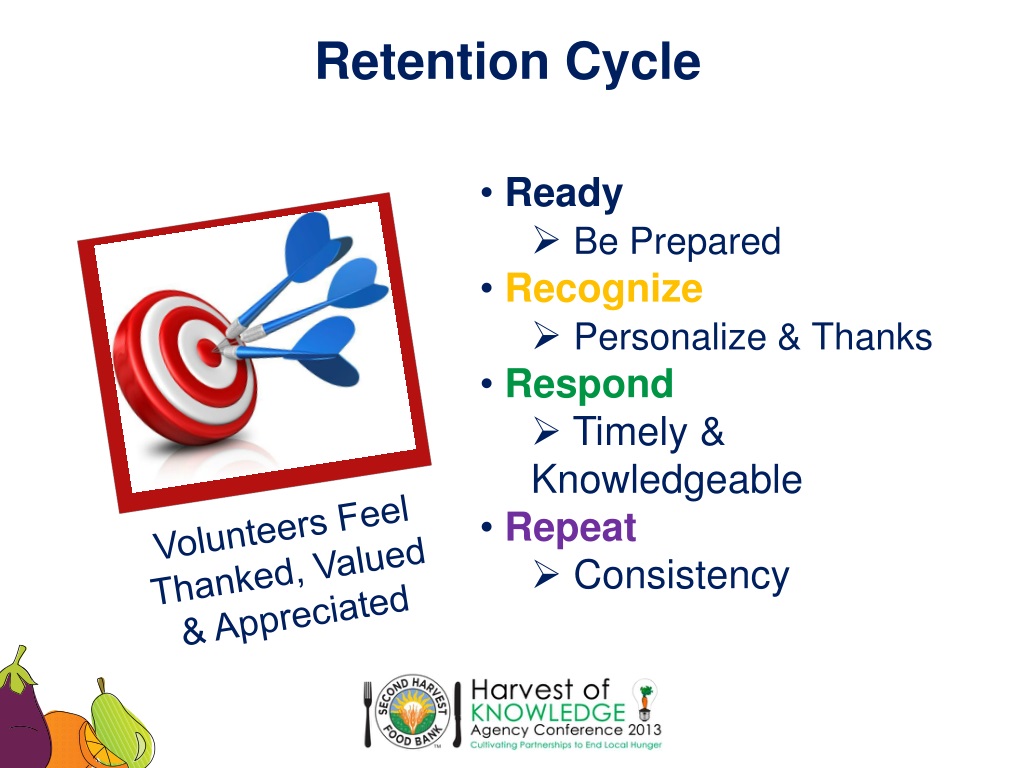 Retention Cycle

Volunteers Feel Thanked, Valued & Appreciated

• Ready
➢ Be Prepared
• Recognize
➢ Personalize & Thanks
• Respond
➢ Timely & Knowledgeable
• Repeat
➢ Consistency

SECOND HARVEST FOOD BANK

Harvest of KNOWLEDGE Agency Conference 2013
Cultivating Partnerships to End Local Hunger